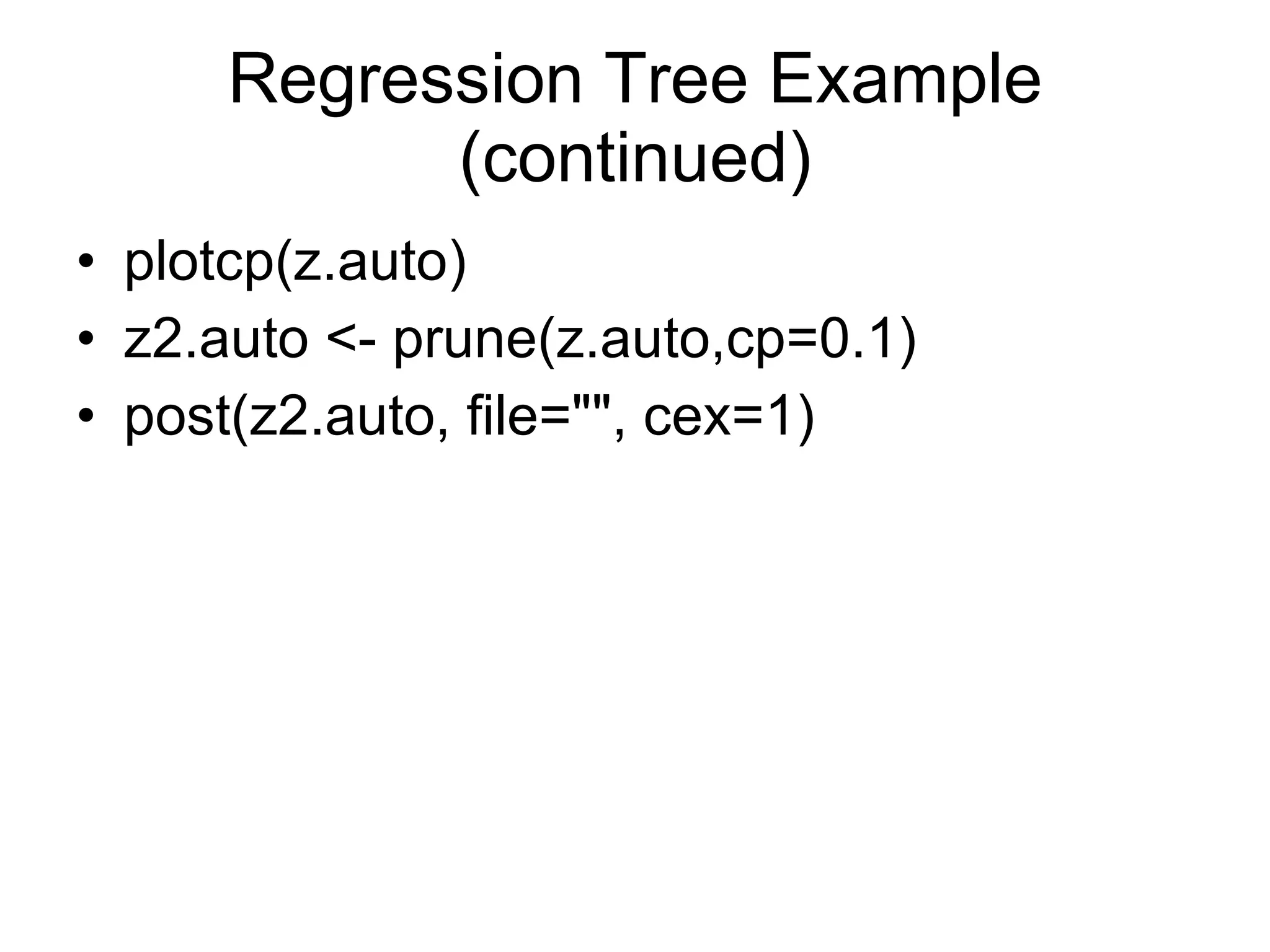 Regression Tree Example (continued)

• plotcp(z.auto)
• z2.auto <- prune(z.auto,cp=0.1)
• post(z2.auto, file="", cex=1)